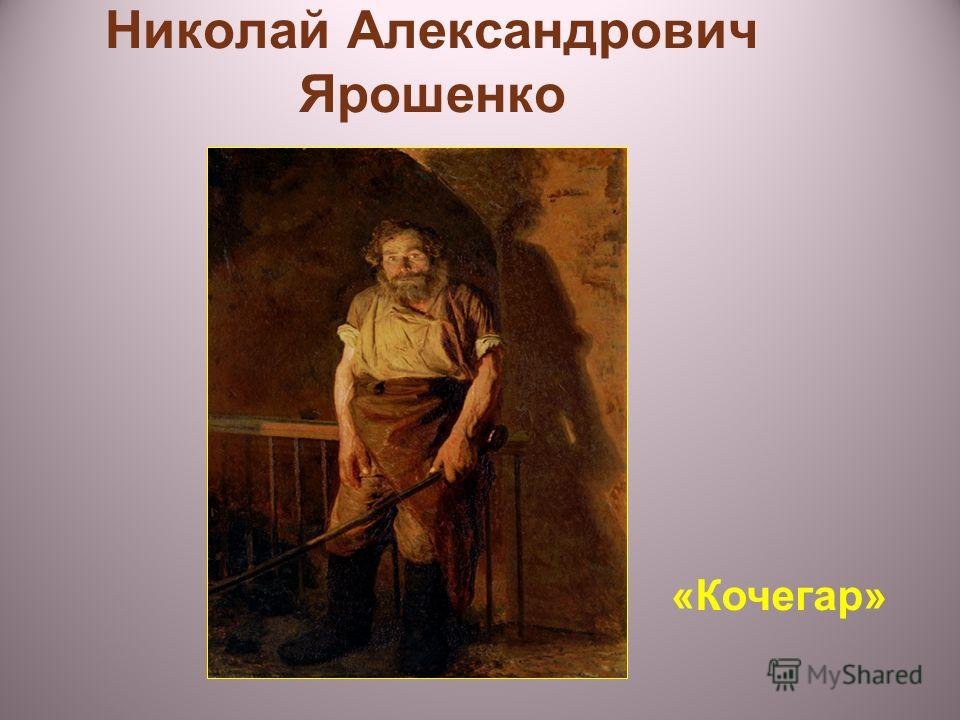 Николай Александрович Ярошенко

«Кочегар»

MyShared